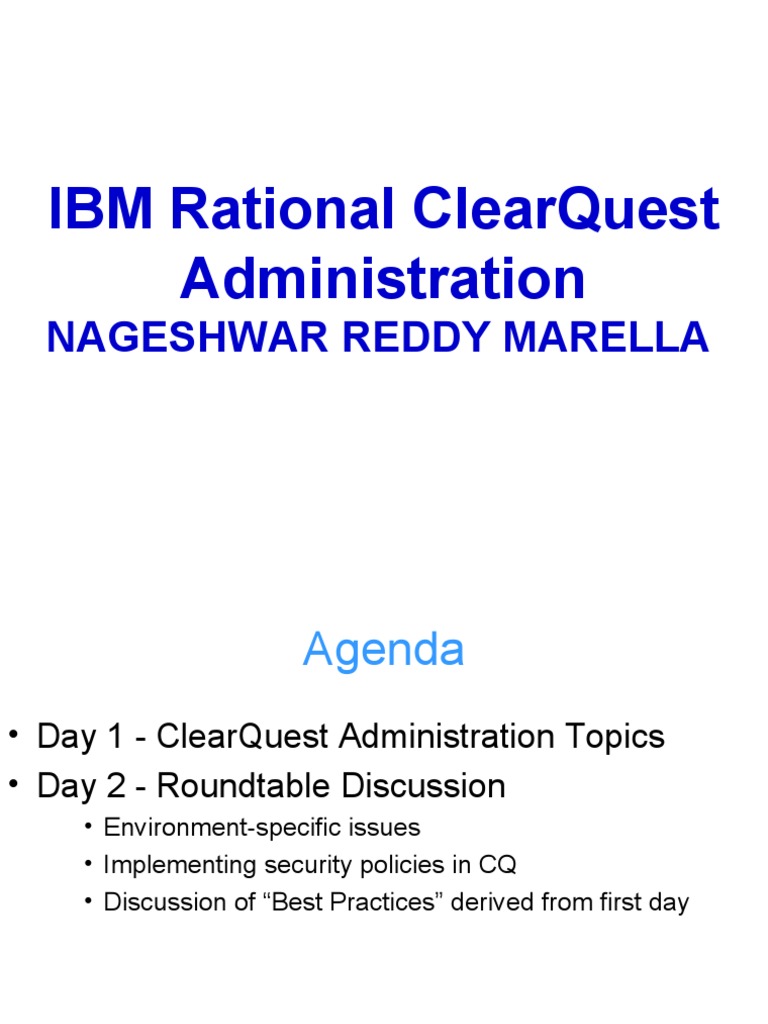 IBM Rational ClearQuest Administration
NAGESHWAR REDDY MARELLA

Agenda

• Day 1 - ClearQuest Administration Topics
• Day 2 - Roundtable Discussion
  • Environment-specific issues
  • Implementing security policies in CQ
  • Discussion of “Best Practices” derived from first day